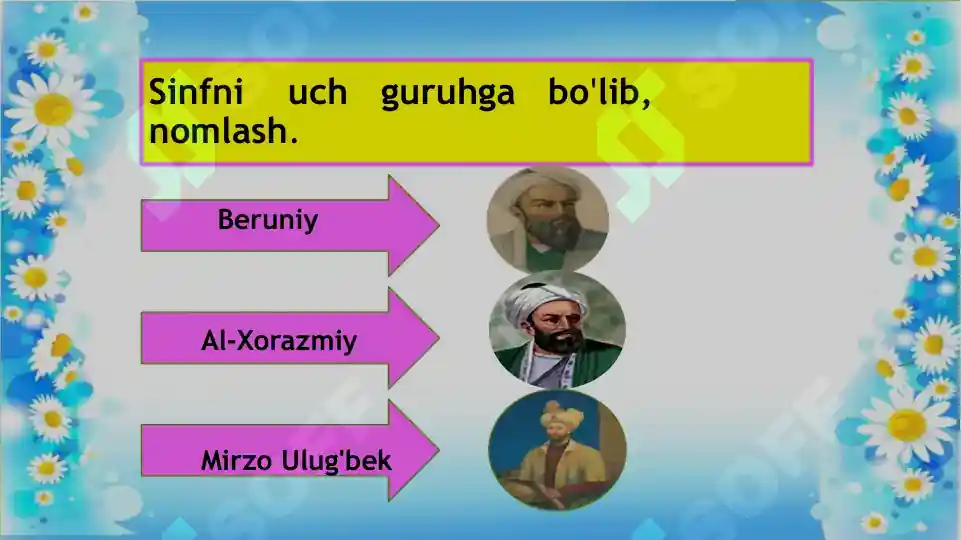 Sinfni uch guruhga bo'lib, nomlash.

Beruniy

Al-Xorazmiy

Mirzo Ulug'bek